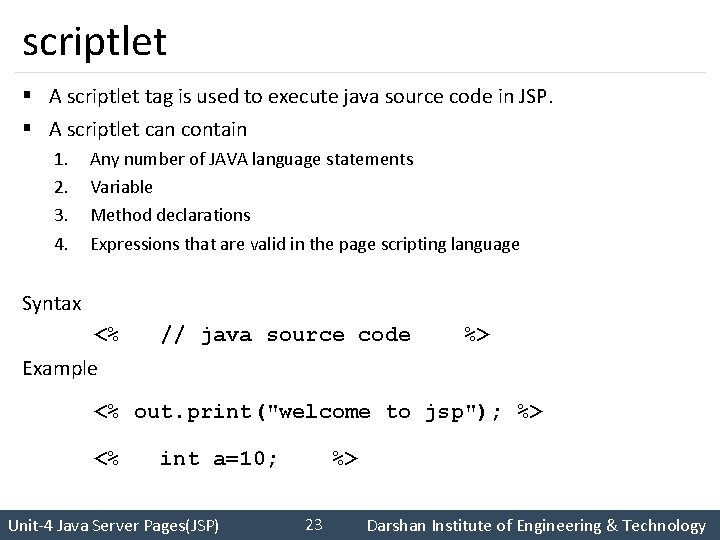 scriptlet

▪ A scriptlet tag is used to execute java source code in JSP.
▪ A scriptlet can contain
1. Any number of JAVA language statements
2. Variable
3. Method declarations
4. Expressions that are valid in the page scripting language

Syntax
<% // java source code %>
Example
<% out.print("welcome to jsp"); %>
<% int a=10; %>

Unit-4 Java Server Pages(JSP) 23 Darshan Institute of Engineering & Technology